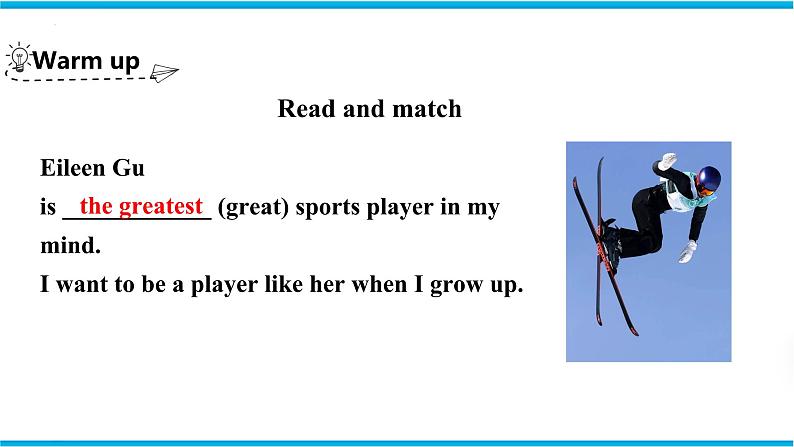 Warm up

Read and match

Eileen Gu
is the greatest (great) sports player in my mind.
I want to be a player like her when I grow up.